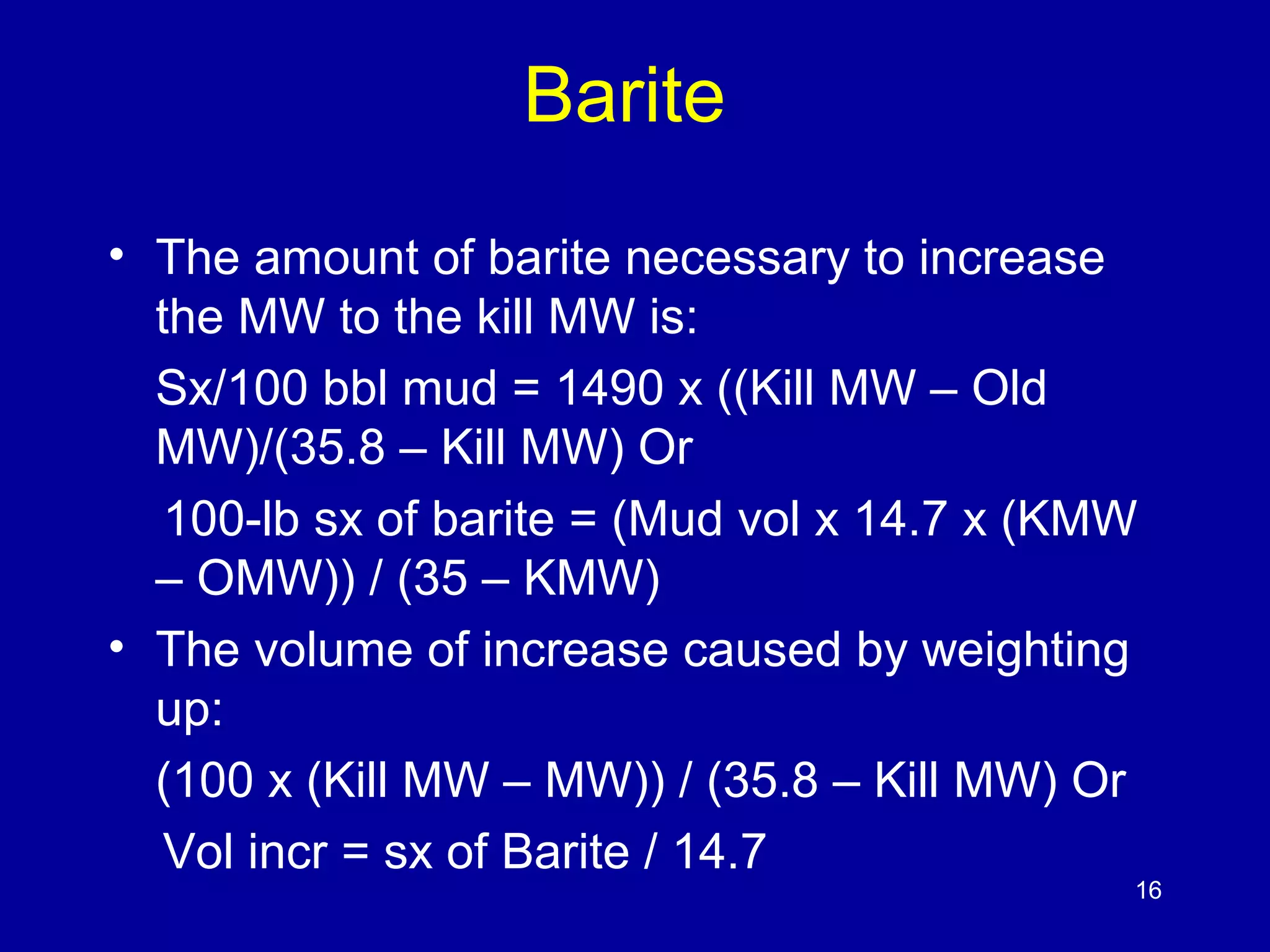 Barite

• The amount of barite necessary to increase the MW to the kill MW is:

Sx/100 bbl mud = 1490 x ((Kill MW – Old MW)/(35.8 – Kill MW) Or

100-lb sx of barite = (Mud vol x 14.7 x (KMW – OMW)) / (35 – KMW)

• The volume of increase caused by weighting up:

(100 x (Kill MW – MW)) / (35.8 – Kill MW) Or

Vol incr = sx of Barite / 14.7

16